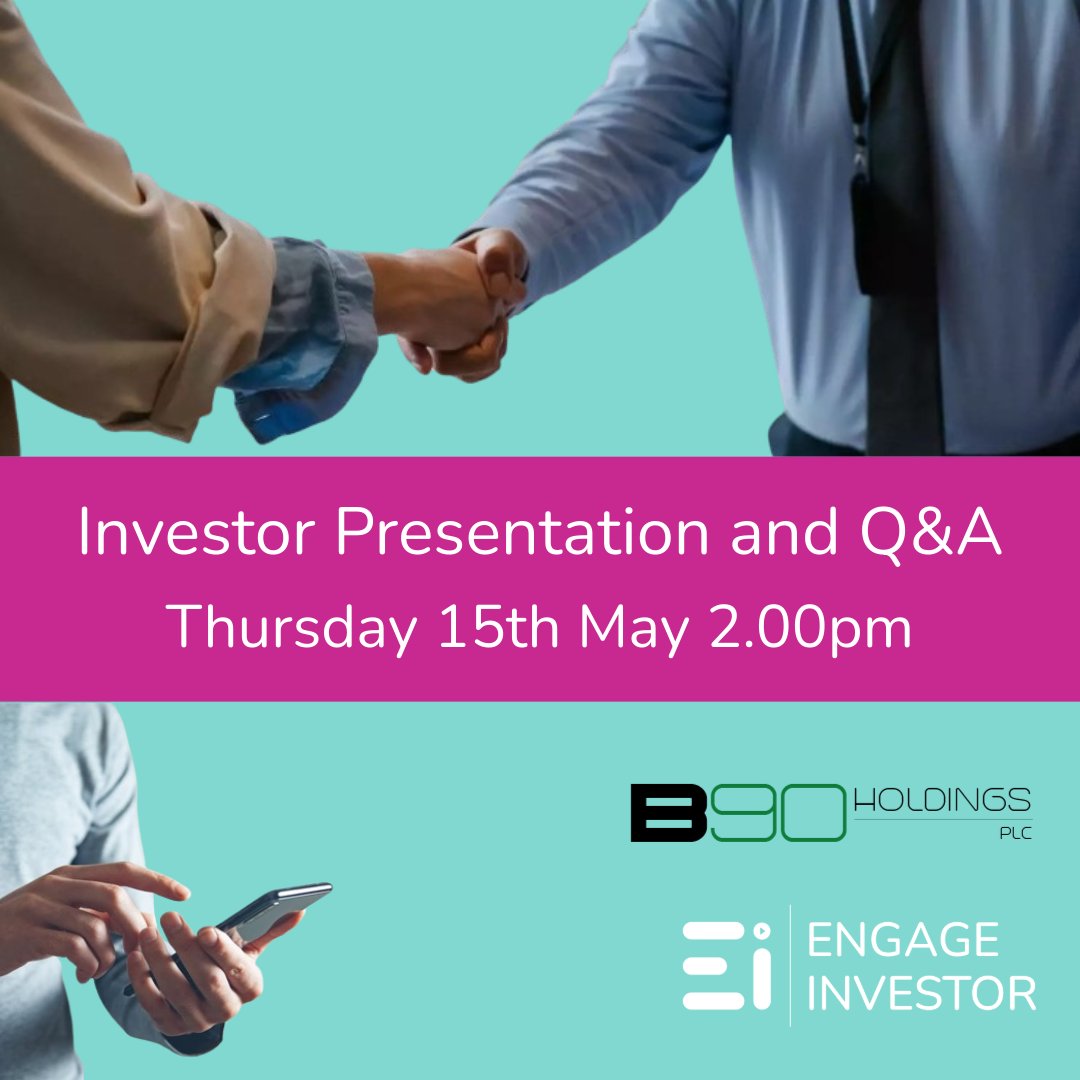 Investor Presentation and Q&A
Thursday 15th May 2.00pm

B90 HOLDINGS PLC

Ei ENGAGE INVESTOR